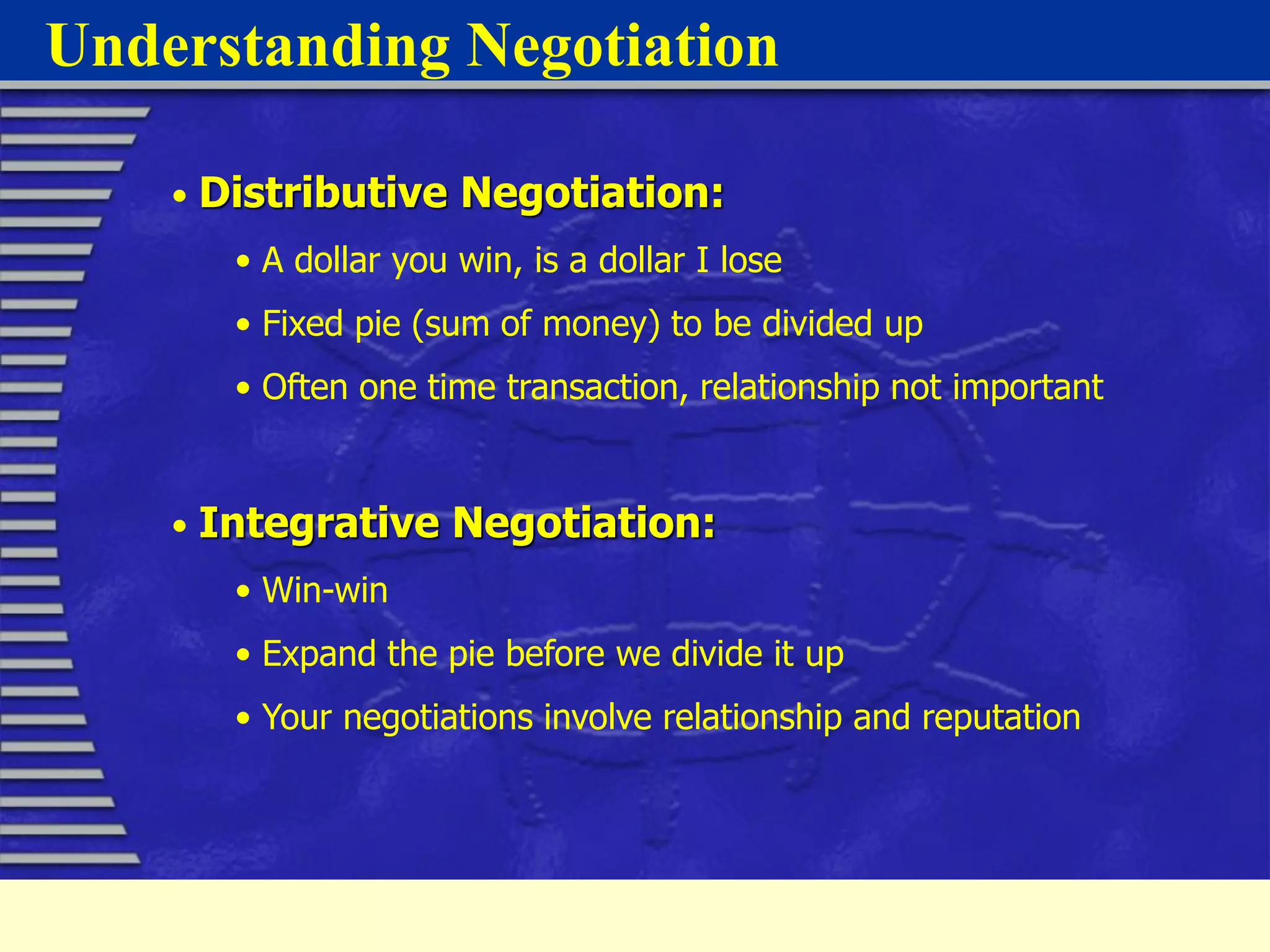 Understanding Negotiation

• Distributive Negotiation:

• A dollar you win, is a dollar I lose

• Fixed pie (sum of money) to be divided up

• Often one time transaction, relationship not important

• Integrative Negotiation:

• Win-win

• Expand the pie before we divide it up

• Your negotiations involve relationship and reputation